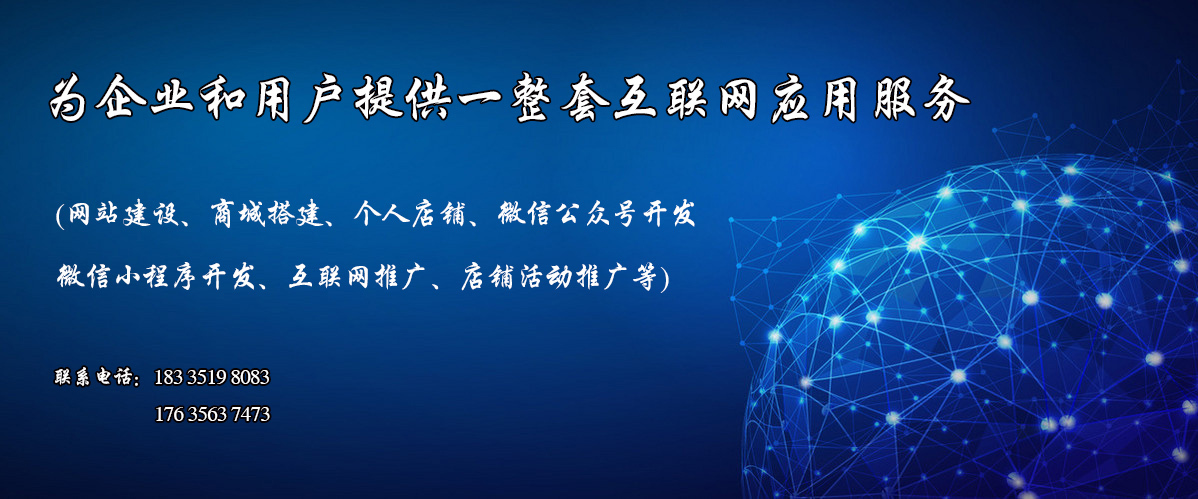 为企业和用户提供一整套互联网应用服务

(网站建设、商城搭建、个人店铺、微信公众号开发

微信小程序开发、互联网推广、店铺活动推广等)

联系电话：183 3519 8083
176 3563 7473